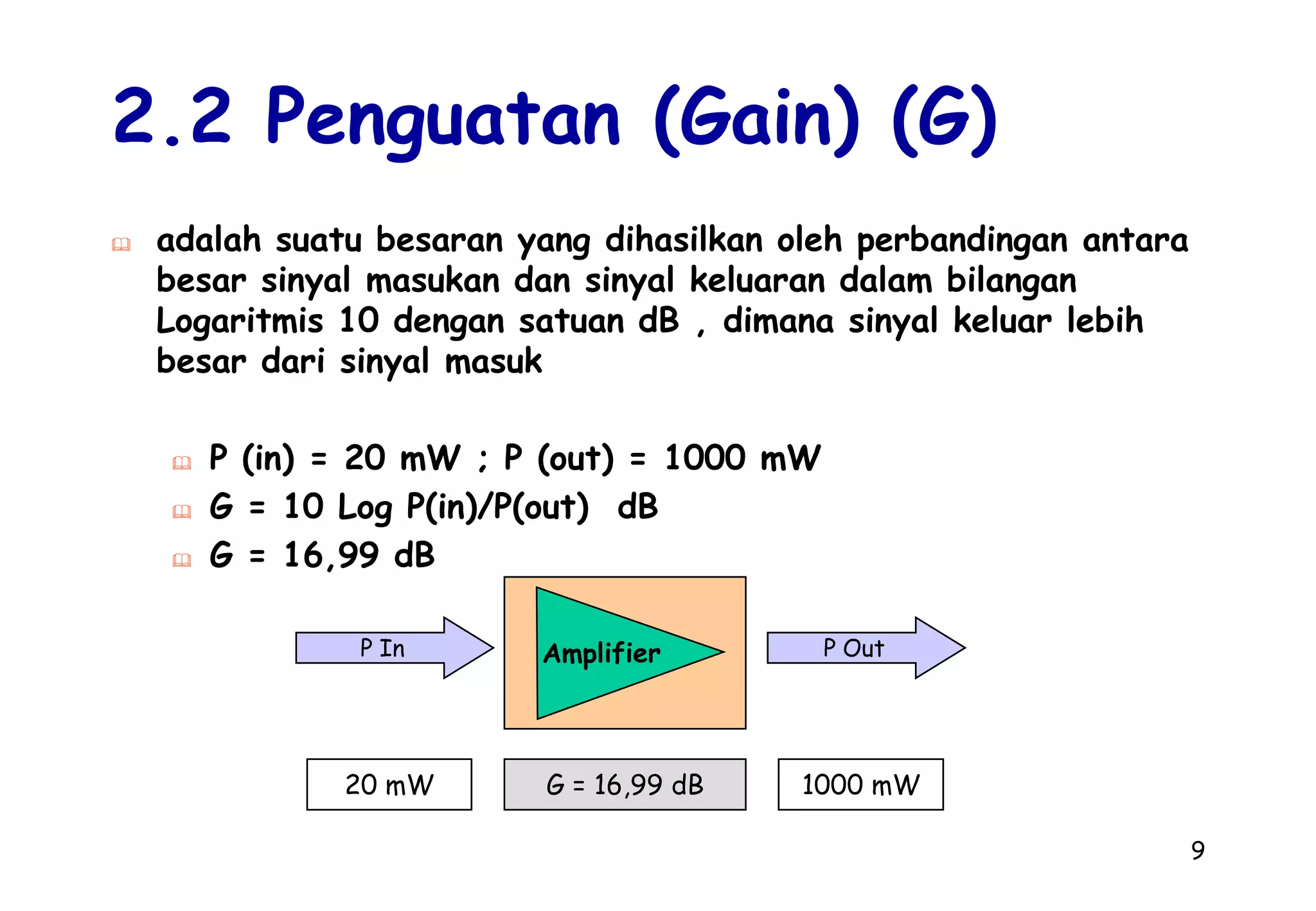 2.2 Penguatan (Gain) (G)

adalah suatu besaran yang dihasilkan oleh perbandingan antara besar sinyal masukan dan sinyal keluaran dalam bilangan Logaritmis 10 dengan satuan dB , dimana sinyal keluar lebih besar dari sinyal masuk

P (in) = 20 mW ; P (out) = 1000 mW

G = 10 Log P(in)/P(out) dB

G = 16,99 dB

P In

Amplifier

P Out

20 mW

G = 16,99 dB

1000 mW

9